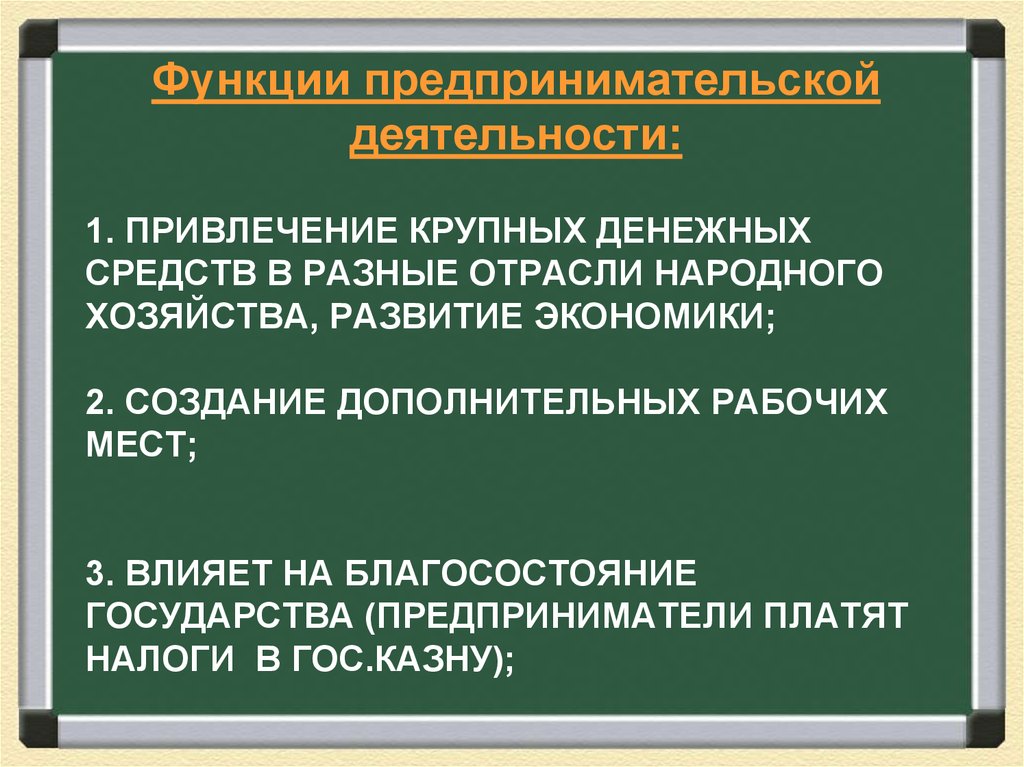 Функции предпринимательской деятельности:

1. ПРИВЛЕЧЕНИЕ КРУПНЫХ ДЕНЕЖНЫХ СРЕДСТВ В РАЗНЫЕ ОТРАСЛИ НАРОДНОГО ХОЗЯЙСТВА, РАЗВИТИЕ ЭКОНОМИКИ;

2. СОЗДАНИЕ ДОПОЛНИТЕЛЬНЫХ РАБОЧИХ МЕСТ;

3. ВЛИЯЕТ НА БЛАГОСОСТОЯНИЕ ГОСУДАРСТВА (ПРЕДПРИНИМАТЕЛИ ПЛАТЯТ НАЛОГИ В ГОС.КАЗНУ);